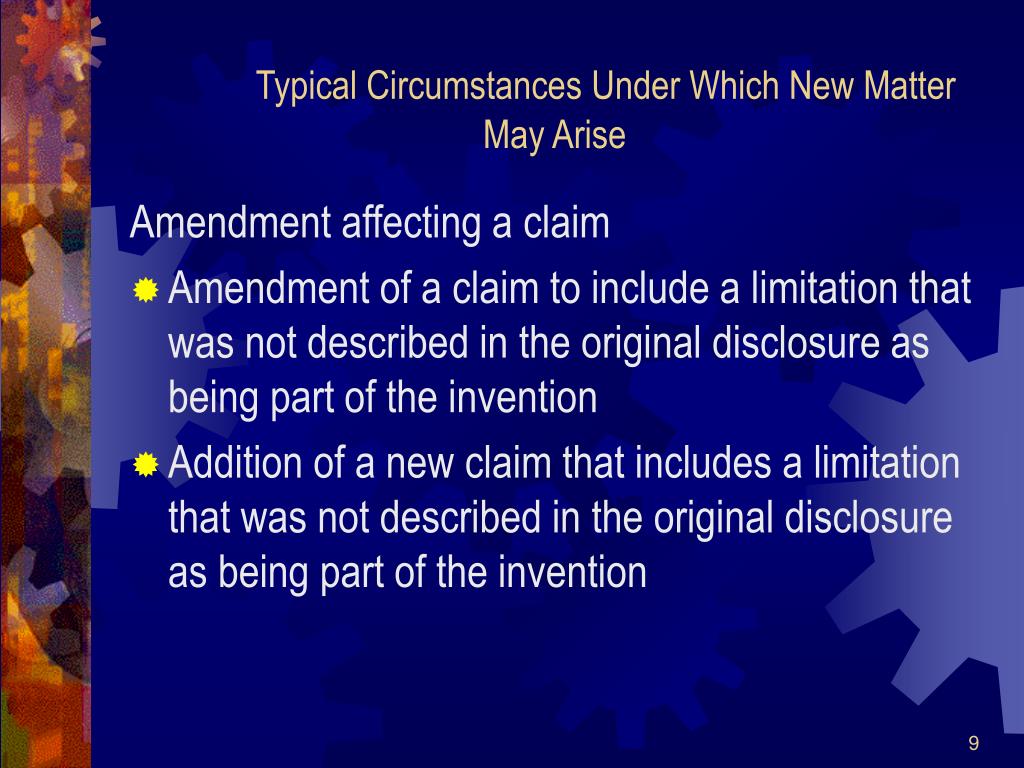 Typical Circumstances Under Which New Matter May Arise

Amendment affecting a claim

Amendment of a claim to include a limitation that was not described in the original disclosure as being part of the invention

Addition of a new claim that includes a limitation that was not described in the original disclosure as being part of the invention

9